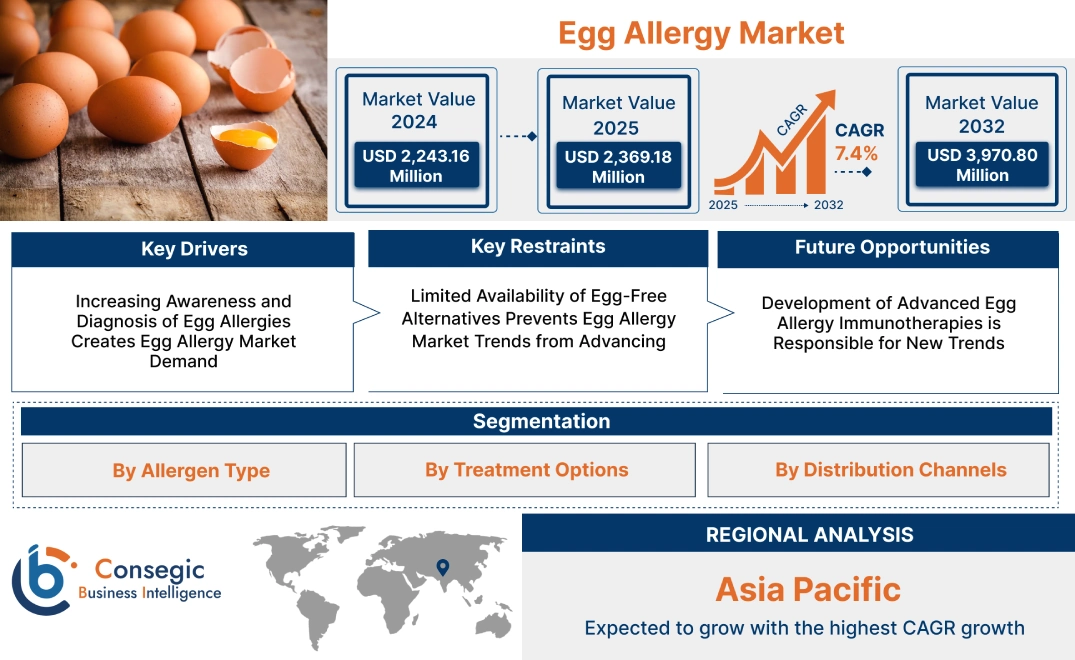 Egg Allergy Market

Market Value 2024
USD 2,243.16 Million

Market Value 2025
USD 2,369.18 Million

CAGR
CAGR 7.4%
2025 2032

Market Value 2032
USD 3,970.80 Million

Key Drivers
Increasing Awareness and Diagnosis of Egg Allergies Creates Egg Allergy Market Demand

Key Restraints
Limited Availability of Egg-Free Alternatives Prevents Egg Allergy Market Trends from Advancing

Future Opportunities
Development of Advanced Egg Allergy Immunotherapies is Responsible for New Trends

Segmentation
By Allergen Type
By Treatment Options
By Distribution Channels

Consegic Business Intelligence

REGIONAL ANALYSIS
Asia Pacific
Expected to grow with the highest CAGR growth